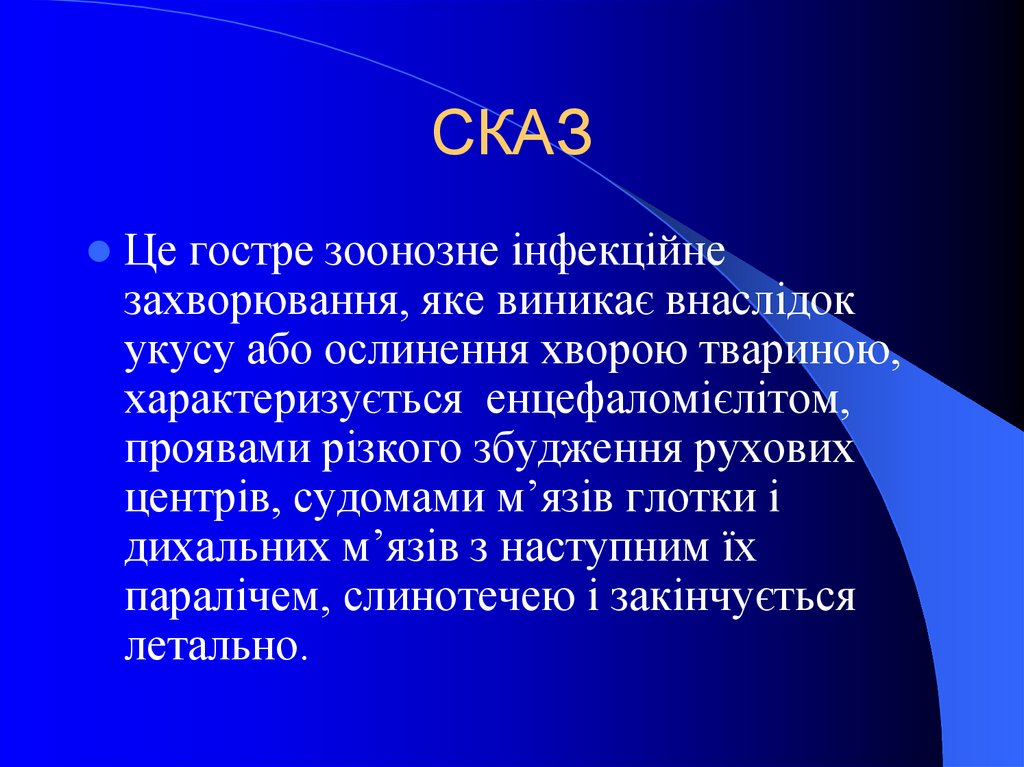 СКАЗ

Це гостре зоонозне інфекційне захворювання, яке виникає внаслідок укусу або ослинення хворою твариною, характеризується енцефаломієлітом, проявами різкого збудження рухових центрів, судомами м’язів глотки і дихальних м’язів з наступним їх паралічем, слинотечею і закінчується летально.